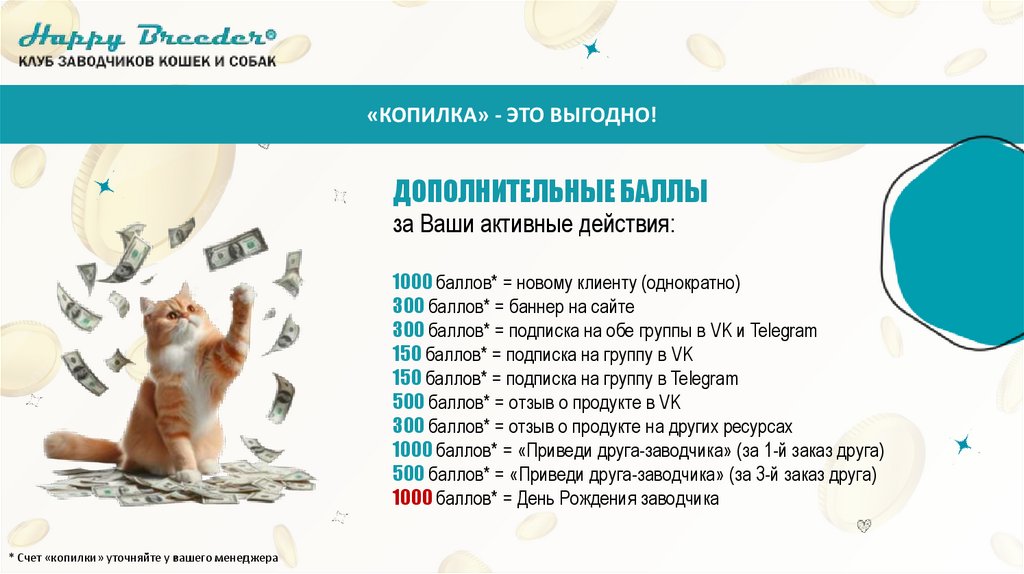 Happy Breeder®
КЛУБ ЗАВОДЧИКОВ КОШЕК И СОБАК

«КОПИЛКА» - ЭТО ВЫГОДНО!

ДОПОЛНИТЕЛЬНЫЕ БАЛЛЫ
за Ваши активные действия:

1000 баллов* = новому клиенту (однократно)
300 баллов* = баннер на сайте
300 баллов* = подписка на обе группы в VK и Telegram
150 баллов* = подписка на группу в VK
150 баллов* = подписка на группу в Telegram
500 баллов* = отзыв о продукте в VK
300 баллов* = отзыв о продукте на других ресурсах
1000 баллов* = «Приведи друга-заводчика» (за 1-й заказ друга)
500 баллов* = «Приведи друга-заводчика» (за 3-й заказ друга)
1000 баллов* = День Рождения заводчика

* Счет «копилки» уточняйте у вашего менеджера